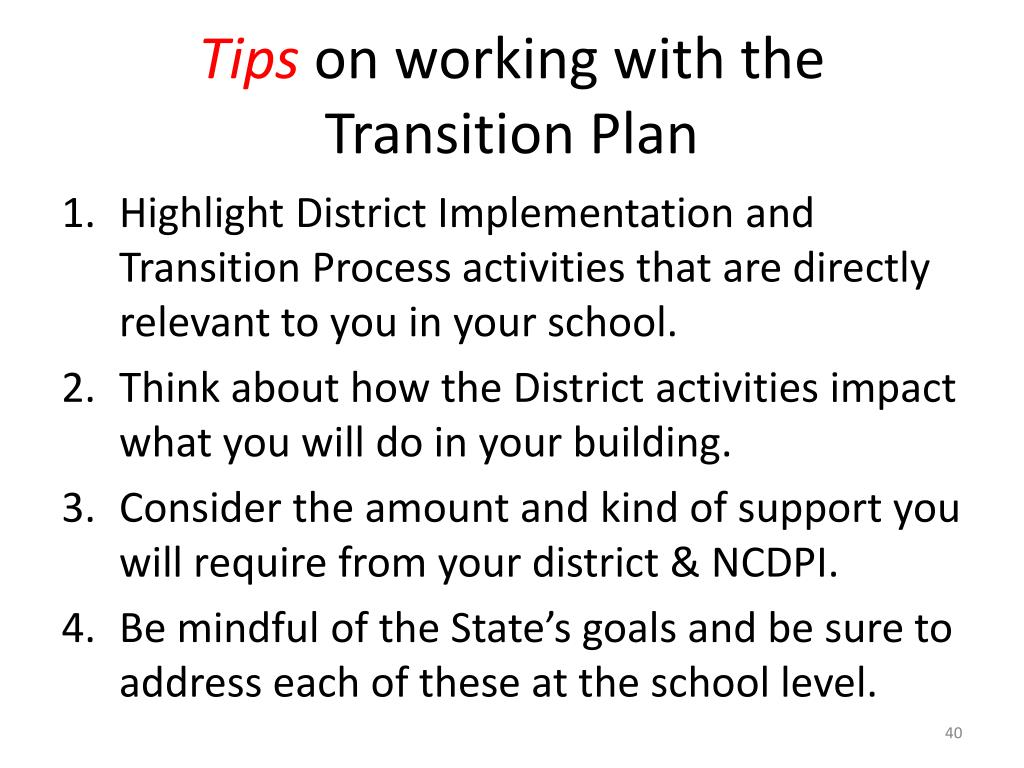 Tips on working with the Transition Plan

1. Highlight District Implementation and Transition Process activities that are directly relevant to you in your school.
2. Think about how the District activities impact what you will do in your building.
3. Consider the amount and kind of support you will require from your district & NCDPI.
4. Be mindful of the State’s goals and be sure to address each of these at the school level.

40